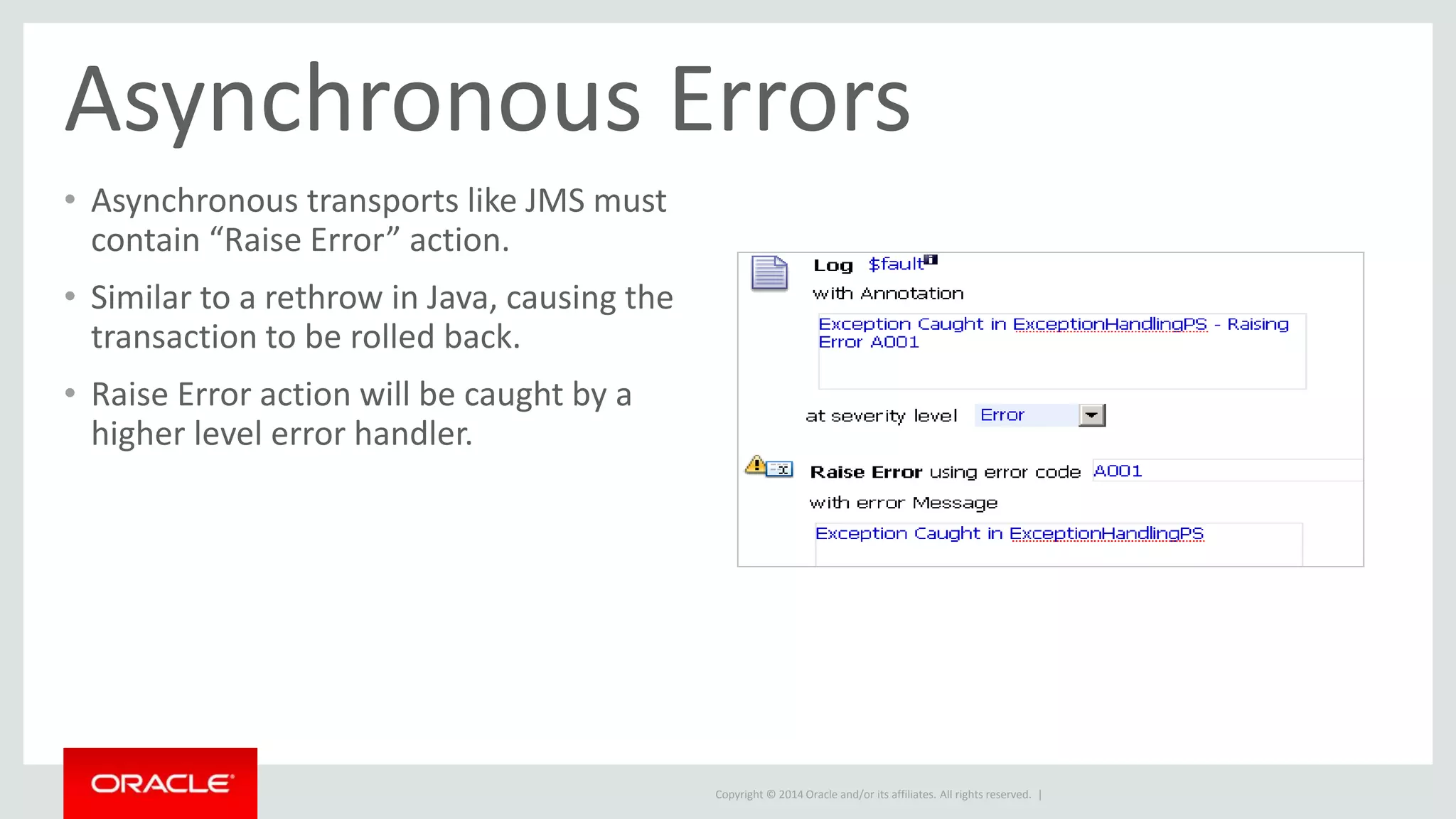 Asynchronous Errors

• Asynchronous transports like JMS must contain “Raise Error” action.

• Similar to a rethrow in Java, causing the transaction to be rolled back.

• Raise Error action will be caught by a higher level error handler.

Log $fault

with Annotation

Exception Caught in ExceptionHandlingPS - Raising Error A001

at severity level Error

Raise Error using error code A001

with error Message

Exception Caught in ExceptionHandlingPS

ORACLE

Copyright © 2014 Oracle and/or its affiliates. All rights reserved. |